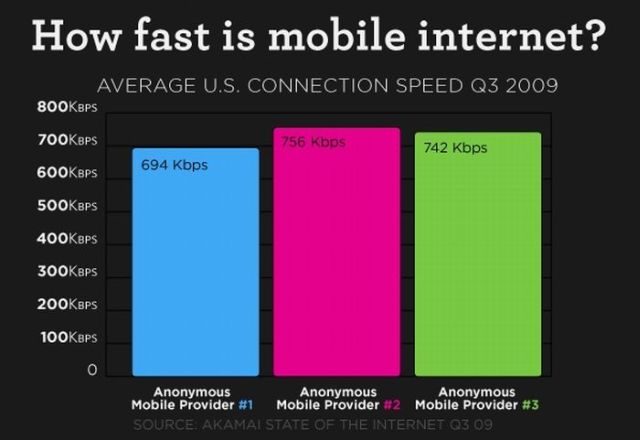 How fast is mobile internet?

AVERAGE U.S. CONNECTION SPEED Q3 2009

800KBPS
700KBPS
600KBPS
500KBPS
400KBPS
300KBPS
200KBPS
100KBPS
0

694 Kbps
756 Kbps
742 Kbps

Anonymous Mobile Provider #1
Anonymous Mobile Provider #2
Anonymous Mobile Provider #3

SOURCE: AKAMAI STATE OF THE INTERNET Q3 09